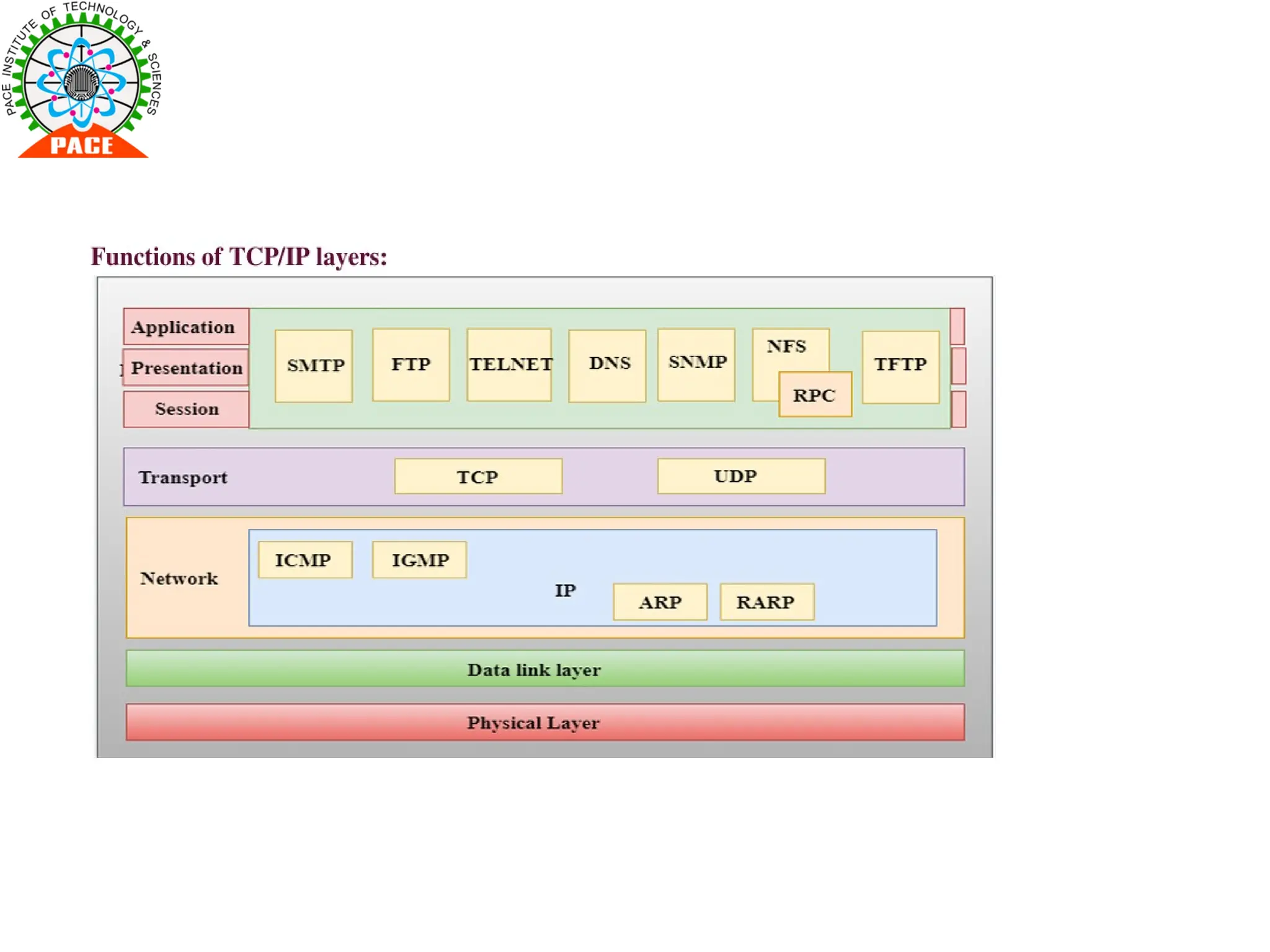 PACE INSTITUTE OF TECHNOLOGY & SCIENCES
PACE

Functions of TCP/IP layers:

Application
Presentation
Session

SMTP FTP TELNET DNS SNMP NFS RPC TFTP

Transport TCP UDP

Network ICMP IGMP IP ARP RARP

Data link layer

Physical Layer